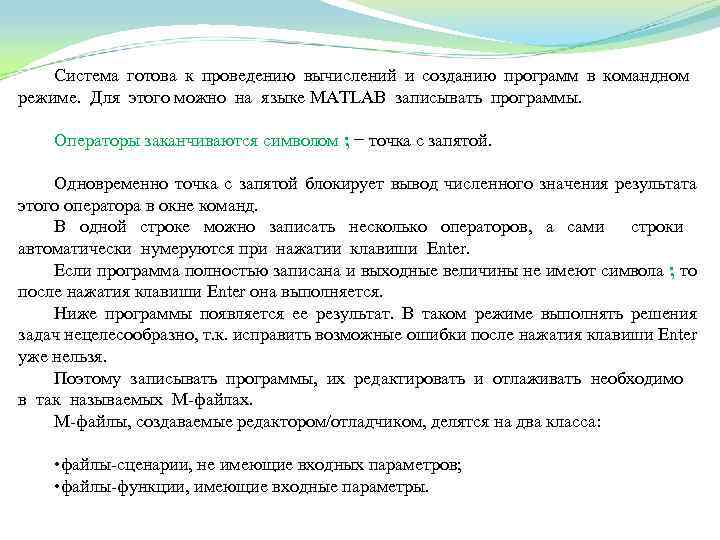 Система готова к проведению вычислений и созданию программ в командном режиме. Для этого можно на языке MATLAB записывать программы.

Операторы заканчиваются символом ; – точка с запятой.

Одновременно точка с запятой блокирует вывод численного значения результата этого оператора в окне команд.

В одной строке можно записать несколько операторов, а сами строки автоматически нумеруются при нажатии клавиши Enter.

Если программа полностью записана и выходные величины не имеют символа ; то после нажатия клавиши Enter она выполняется.

Ниже программы появляется ее результат. В таком режиме выполнять решения задач нецелесообразно, т.к. исправить возможные ошибки после нажатия клавиши Enter уже нельзя.

Поэтому записывать программы, их редактировать и отлаживать необходимо в так называемых М-файлах.

М-файлы, создаваемые редактором/отладчиком, делятся на два класса:

•файлы-сценарии, не имеющие входных параметров;
•файлы-функции, имеющие входные параметры.